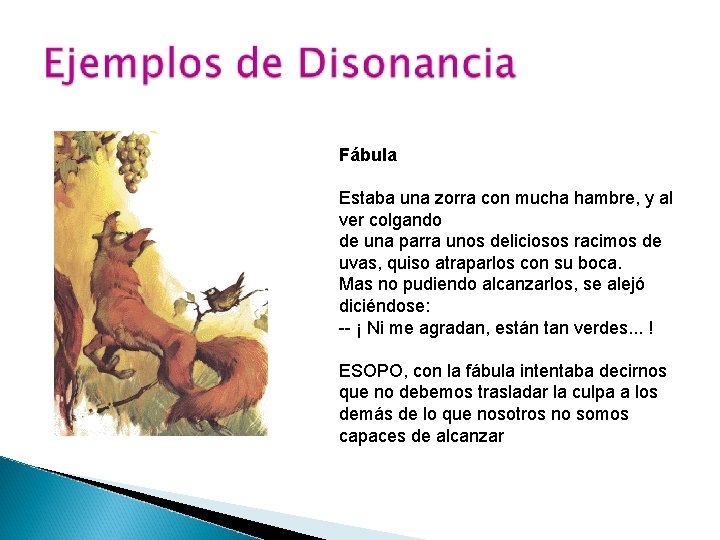 Ejemplos de Disonancia

Fábula

Estaba una zorra con mucha hambre, y al ver colgando
de una parra unos deliciosos racimos de uvas, quiso atraparlos con su boca.
Mas no pudiendo alcanzarlos, se alejó diciéndose:
-- ¡ Ni me agradan, están tan verdes... !

ESOPO, con la fábula intentaba decirnos que no debemos trasladar la culpa a los demás de lo que nosotros no somos capaces de alcanzar